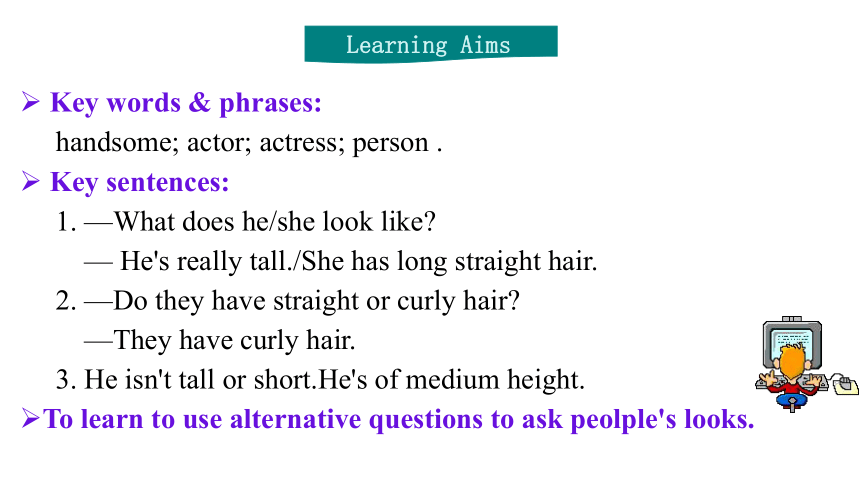 Learning Aims

➢ Key words & phrases:
handsome; actor; actress; person .

➢ Key sentences:
1. —What does he/she look like?
— He's really tall./She has long straight hair.
2. —Do they have straight or curly hair?
—They have curly hair.
3. He isn't tall or short.He's of medium height.

➢To learn to use alternative questions to ask peolple's looks.